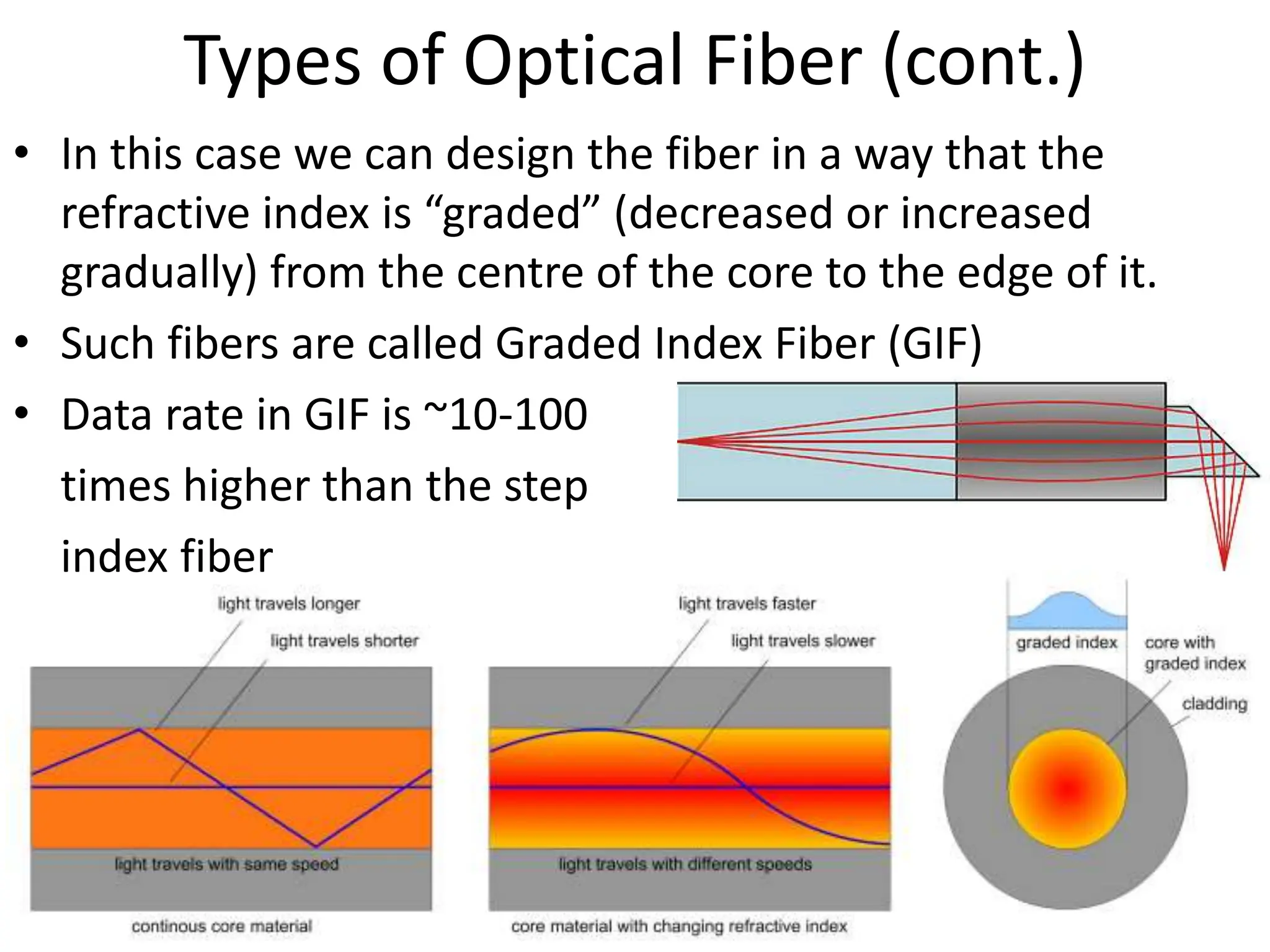 Types of Optical Fiber (cont.)

• In this case we can design the fiber in a way that the refractive index is “graded” (decreased or increased gradually) from the centre of the core to the edge of it.

• Such fibers are called Graded Index Fiber (GIF)

• Data rate in GIF is ~10-100 times higher than the step index fiber

light travels longer
light travels shorter
light travels with same speed
continous core material

light travels faster
light travels slower
light travels with different speeds
core material with changing refractive index

graded index
core with graded index
cladding